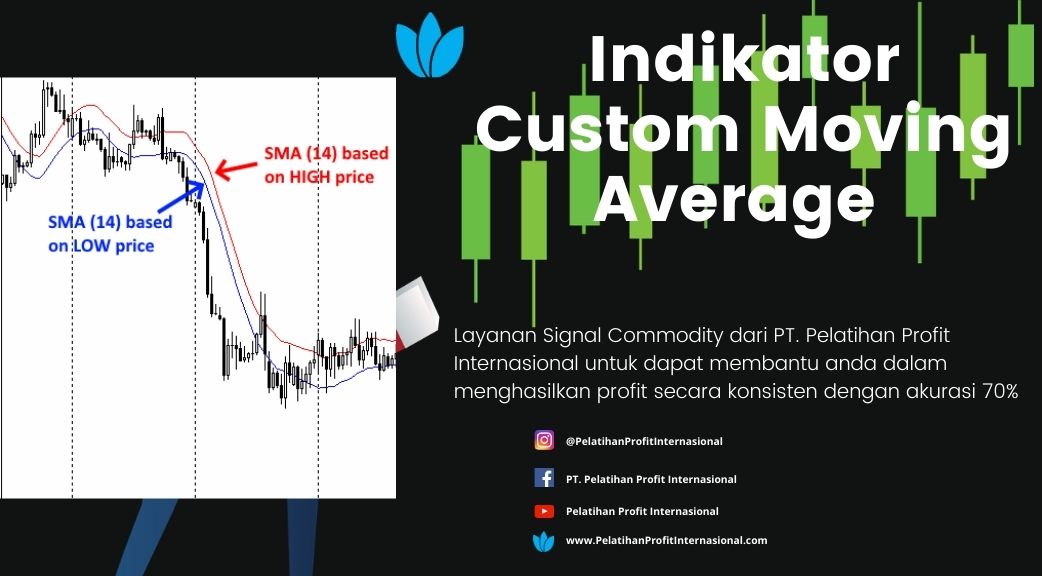 Indikator Custom Moving Average

SMA (14) based on HIGH price

SMA (14) based on LOW price

Layanan Signal Commodity dari PT. Pelatihan Profit Internasional untuk dapat membantu anda dalam menghasilkan profit secara konsisten dengan akurasi 70%

@PelatihanProfitInternasional

PT. Pelatihan Profit Internasional

Pelatihan Profit Internasional

www.PelatihanProfitInternasional.com